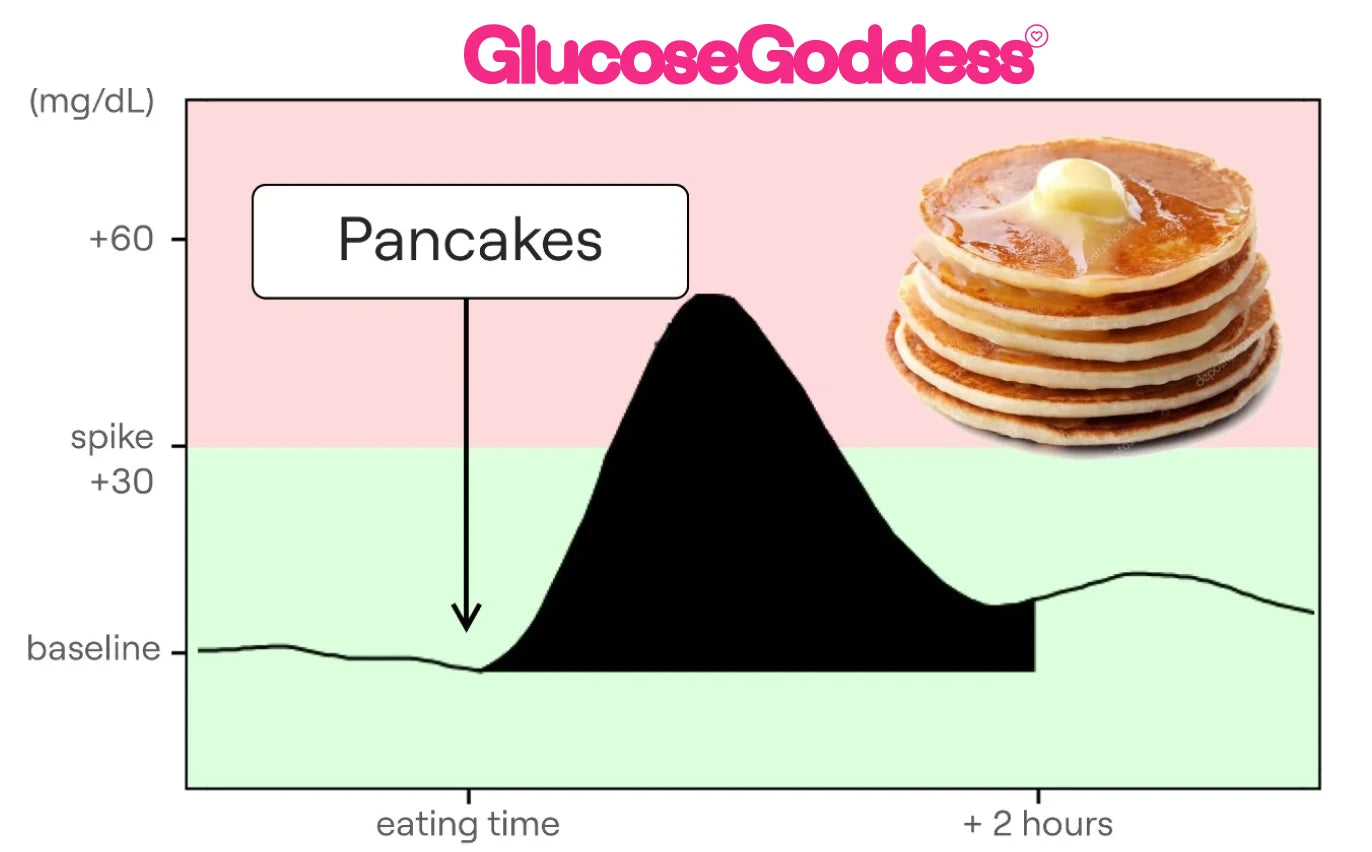 GlucoseGoddess

(mg/dL)

+60

spike
+30

baseline

Pancakes

eating time

+ 2 hours